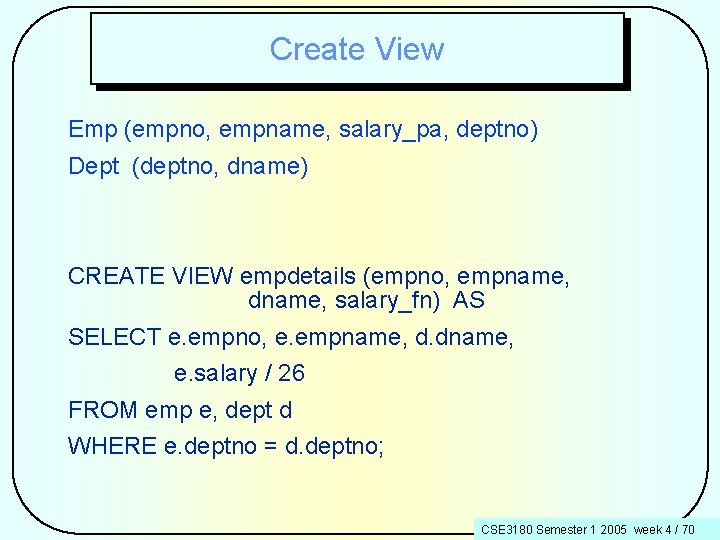 Create View

Emp (empno, empname, salary_pa, deptno)
Dept (deptno, dname)

CREATE VIEW empdetails (empno, empname, dname, salary_fn) AS
SELECT e.empno, e.empname, d.dname, e.salary / 26
FROM emp e, dept d
WHERE e.deptno = d.deptno;

CSE3180 Semester 1 2005 week 4 / 70